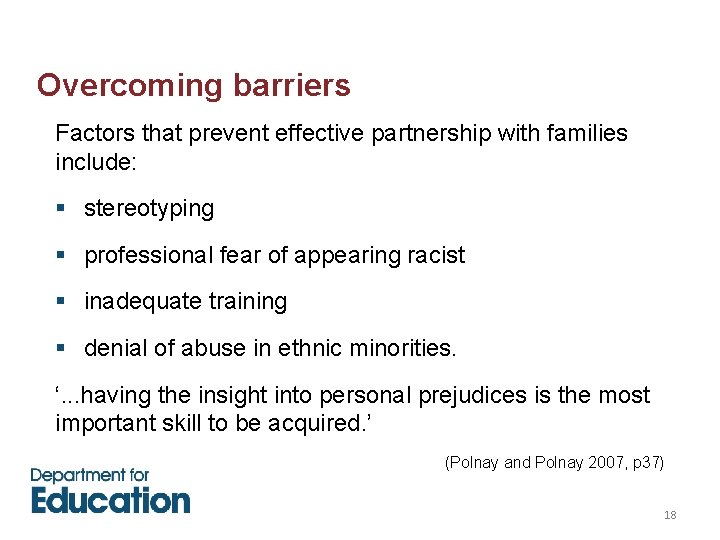 Overcoming barriers

Factors that prevent effective partnership with families include:

▪ stereotyping

▪ professional fear of appearing racist

▪ inadequate training

▪ denial of abuse in ethnic minorities.

‘...having the insight into personal prejudices is the most important skill to be acquired.’

(Polnay and Polnay 2007, p37)

Department for Education

18